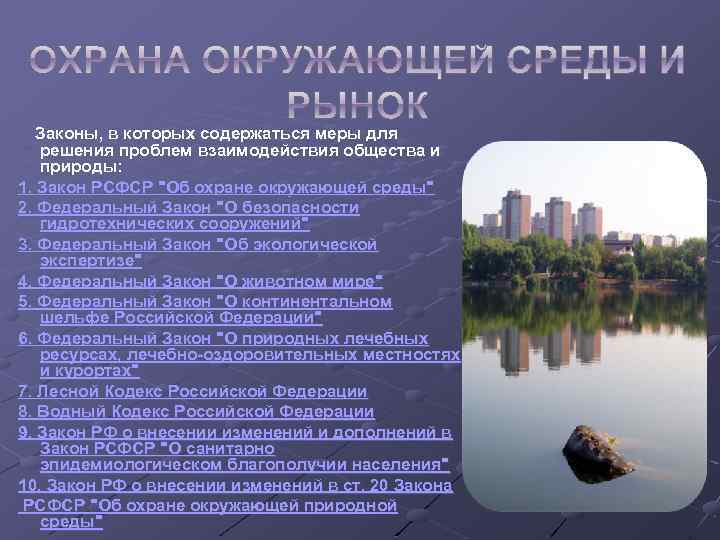 ОХРАНА ОКРУЖАЮЩЕЙ СРЕДЫ И РЫНОК

Законы, в которых содержаться меры для решения проблем взаимодействия общества и природы:

1. Закон РСФСР "Об охране окружающей среды"

2. Федеральный Закон "О безопасности гидротехнических сооружений"

3. Федеральный Закон "Об экологической экспертизе"

4. Федеральный Закон "О животном мире"

5. Федеральный Закон "О континентальном шельфе Российской Федерации"

6. Федеральный Закон "О природных лечебных ресурсах, лечебно-оздоровительных местностях и курортах"

7. Лесной Кодекс Российской Федерации

8. Водный Кодекс Российской Федерации

9. Закон РФ о внесении изменений и дополнений в Закон РСФСР "О санитарно эпидемиологическом благополучии населения"

10. Закон РФ о внесении изменений в ст. 20 Закона РСФСР "Об охране окружающей природной среды"